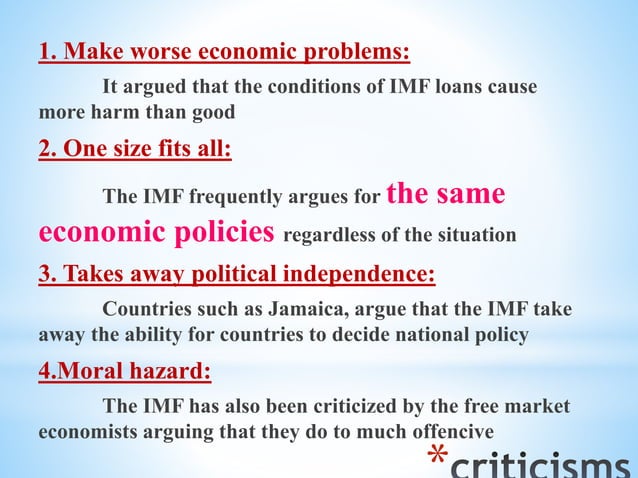 1. Make worse economic problems:

It argued that the conditions of IMF loans cause more harm than good

2. One size fits all:

The IMF frequently argues for the same economic policies regardless of the situation

3. Takes away political independence:

Countries such as Jamaica, argue that the IMF take away the ability for countries to decide national policy

4.Moral hazard:

The IMF has also been criticized by the free market economists arguing that they do to much offencive

*criticisms